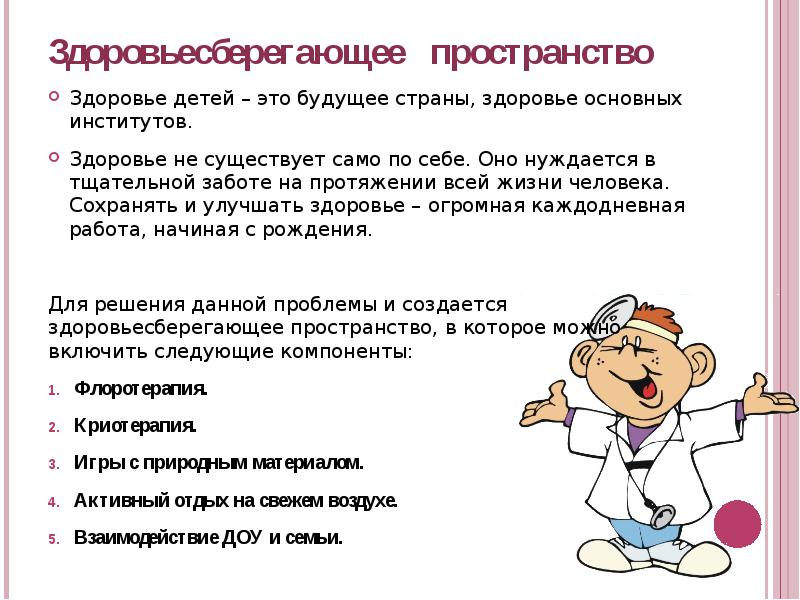 Здоровьесберегающее пространство

Здоровье детей – это будущее страны, здоровье основных институтов.

Здоровье не существует само по себе. Оно нуждается в тщательной заботе на протяжении всей жизни человека. Сохранять и улучшать здоровье – огромная каждодневная работа, начиная с рождения.

Для решения данной проблемы и создается здоровьесберегающее пространство, в которое можно включить следующие компоненты:

1. Флоротерапия.
2. Криотерапия.
3. Игры с природным материалом.
4. Активный отдых на свежем воздухе.
5. Взаимодействие ДОУ и семьи.